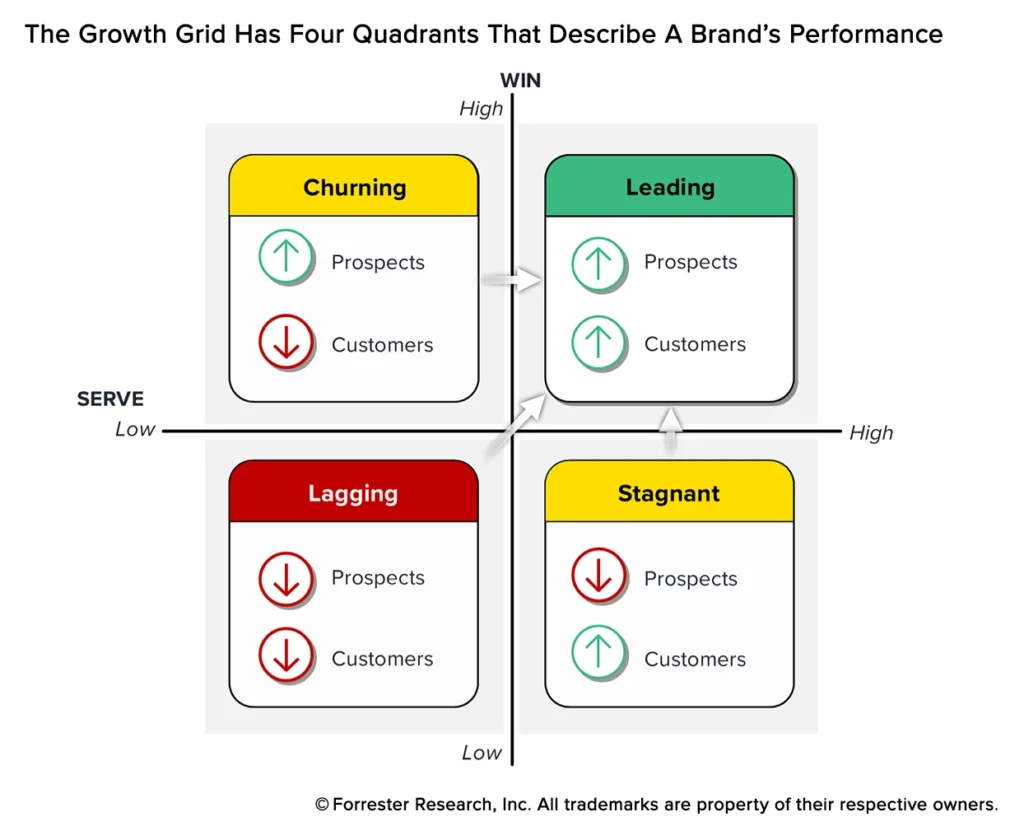 The Growth Grid Has Four Quadrants That Describe A Brand's Performance

WIN

High

Churning

Prospects

Customers

Leading

Prospects

Customers

SERVE

Low

High

Lagging

Prospects

Customers

Stagnant

Prospects

Customers

Low

© Forrester Research, Inc. All trademarks are property of their respective owners.